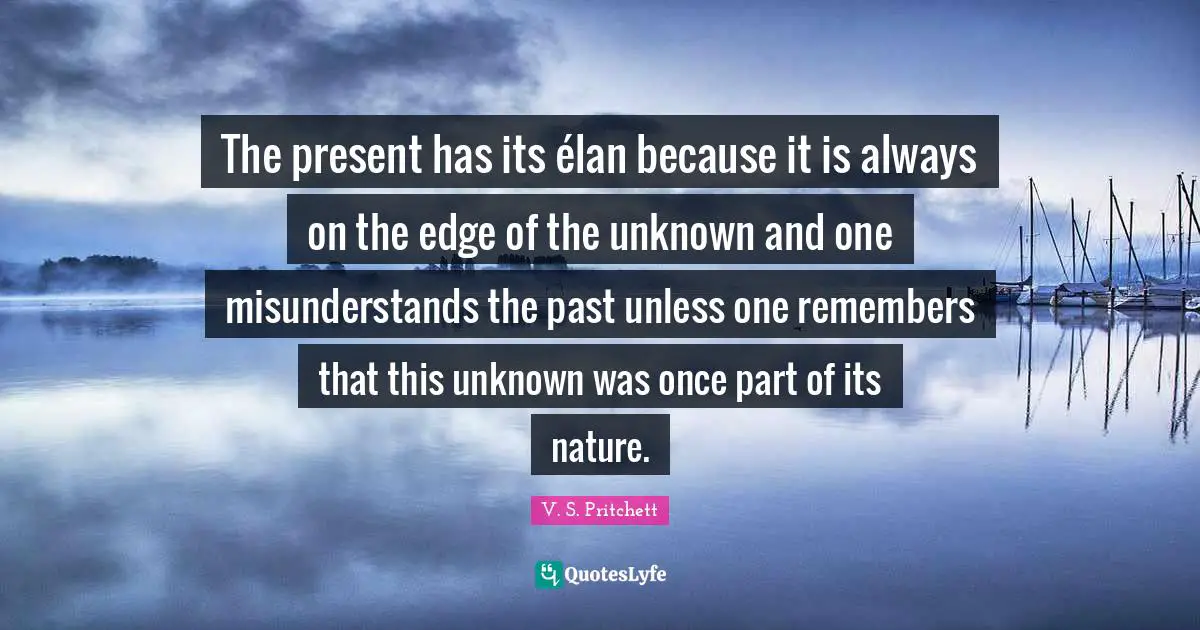 The present has its élan because it is always on the edge of the unknown and one misunderstands the past unless one remembers that this unknown was once part of its nature.

V. S. Pritchett

QuotesLyfe